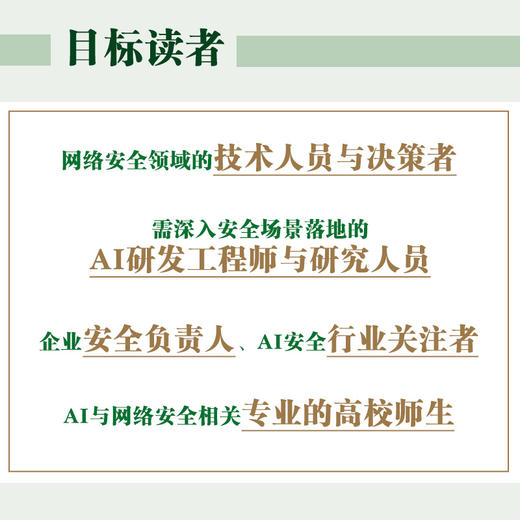 目标读者

网络安全领域的技术人员与决策者

需深入安全场景落地的
AI研发工程师与研究人员

企业安全负责人、AI安全行业关注者

AI与网络安全相关专业的高校师生